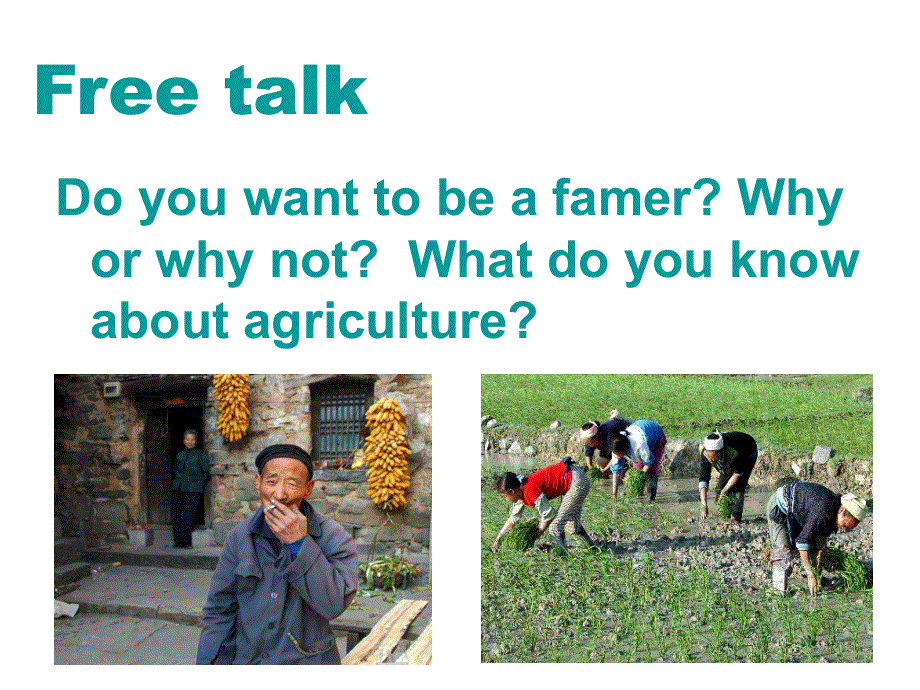 Free talk

Do you want to be a famer? Why or why not? What do you know about agriculture?